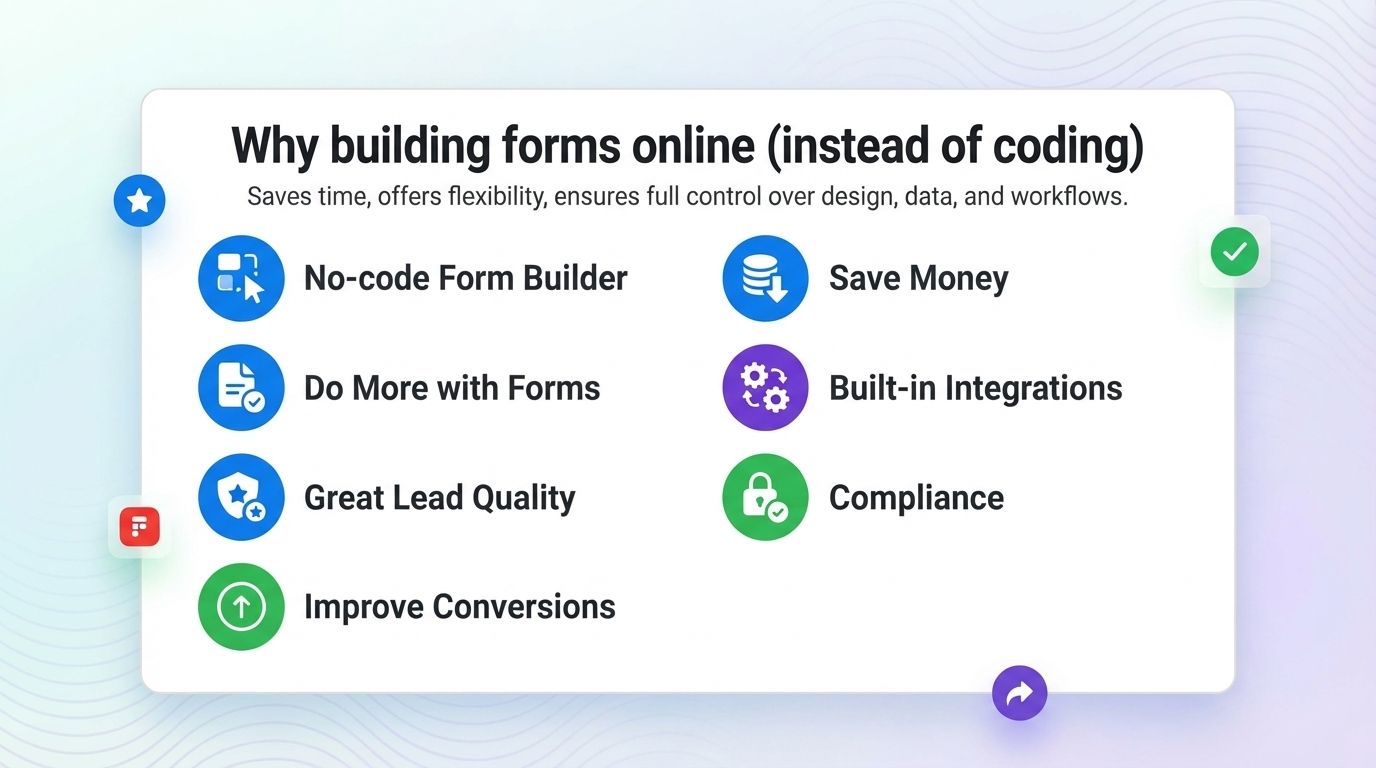 Why building forms online (instead of coding)
Saves time, offers flexibility, ensures full control over design, data, and workflows.

No-code Form Builder

Do More with Forms

Great Lead Quality

Improve Conversions

Save Money

Built-in Integrations

Compliance